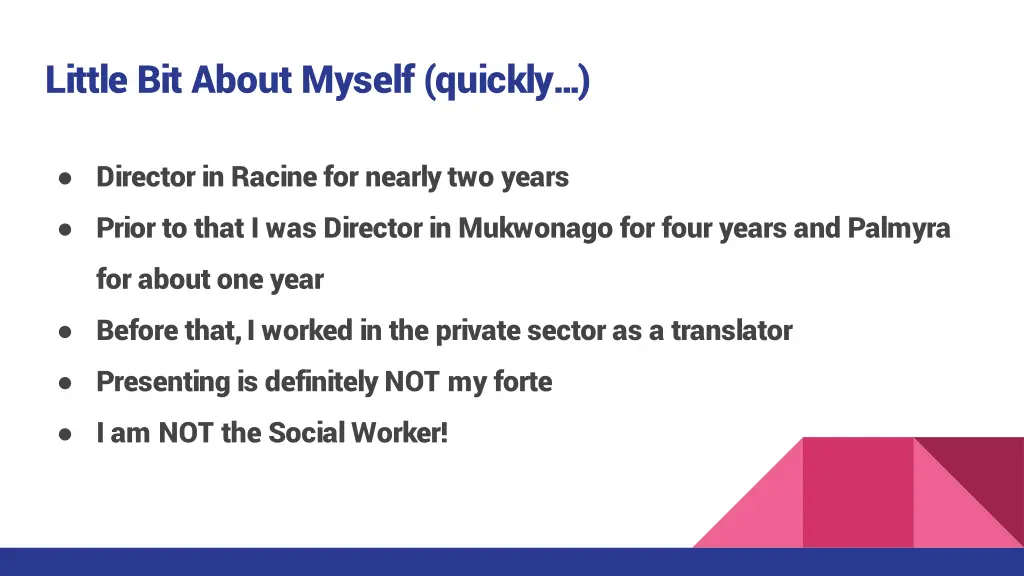 Little Bit About Myself (quickly…)

● Director in Racine for nearly two years
● Prior to that I was Director in Mukwonago for four years and Palmyra for about one year
● Before that, I worked in the private sector as a translator
● Presenting is definitely NOT my forte
● I am NOT the Social Worker!